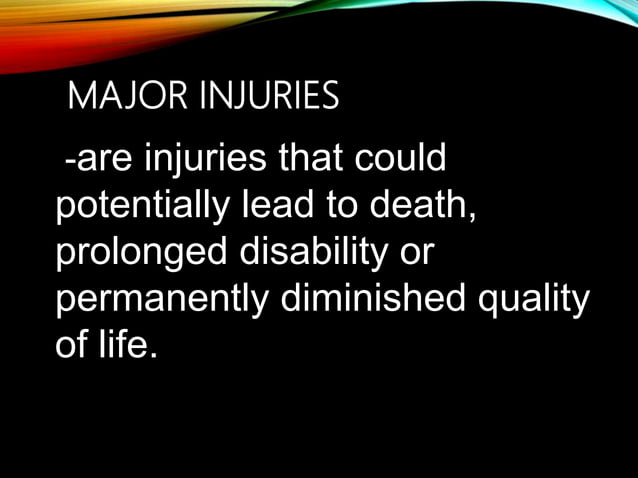 MAJOR INJURIES

-are injuries that could potentially lead to death, prolonged disability or permanently diminished quality of life.